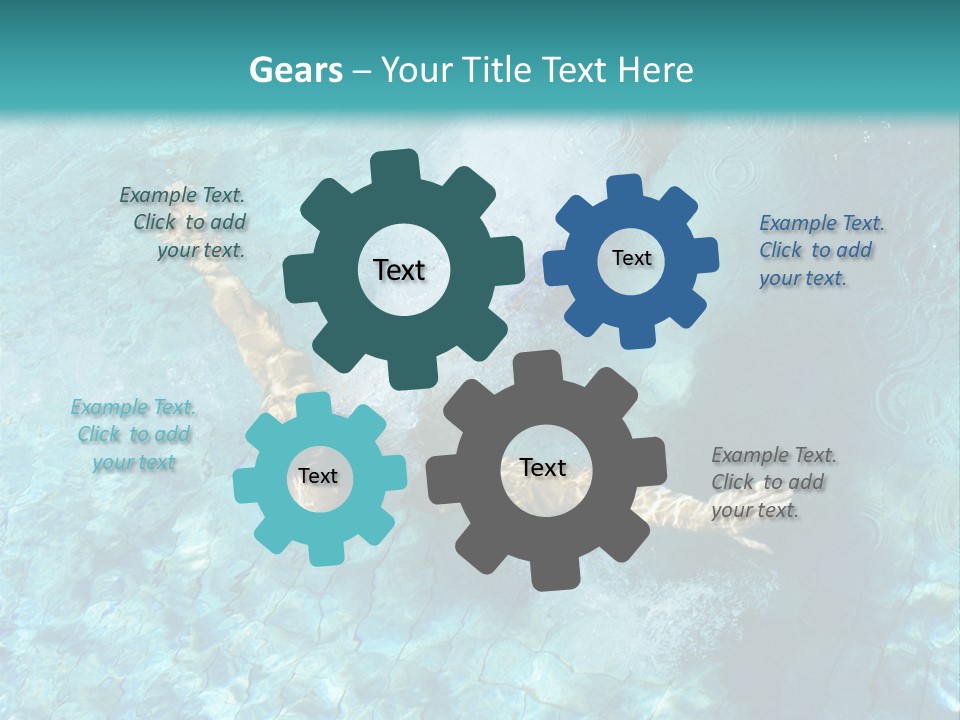 Gears – Your Title Text Here

Example Text. Click to add your text.

Text

Text

Example Text. Click to add your text.

Example Text. Click to add your text

Text

Text

Example Text. Click to add your text.